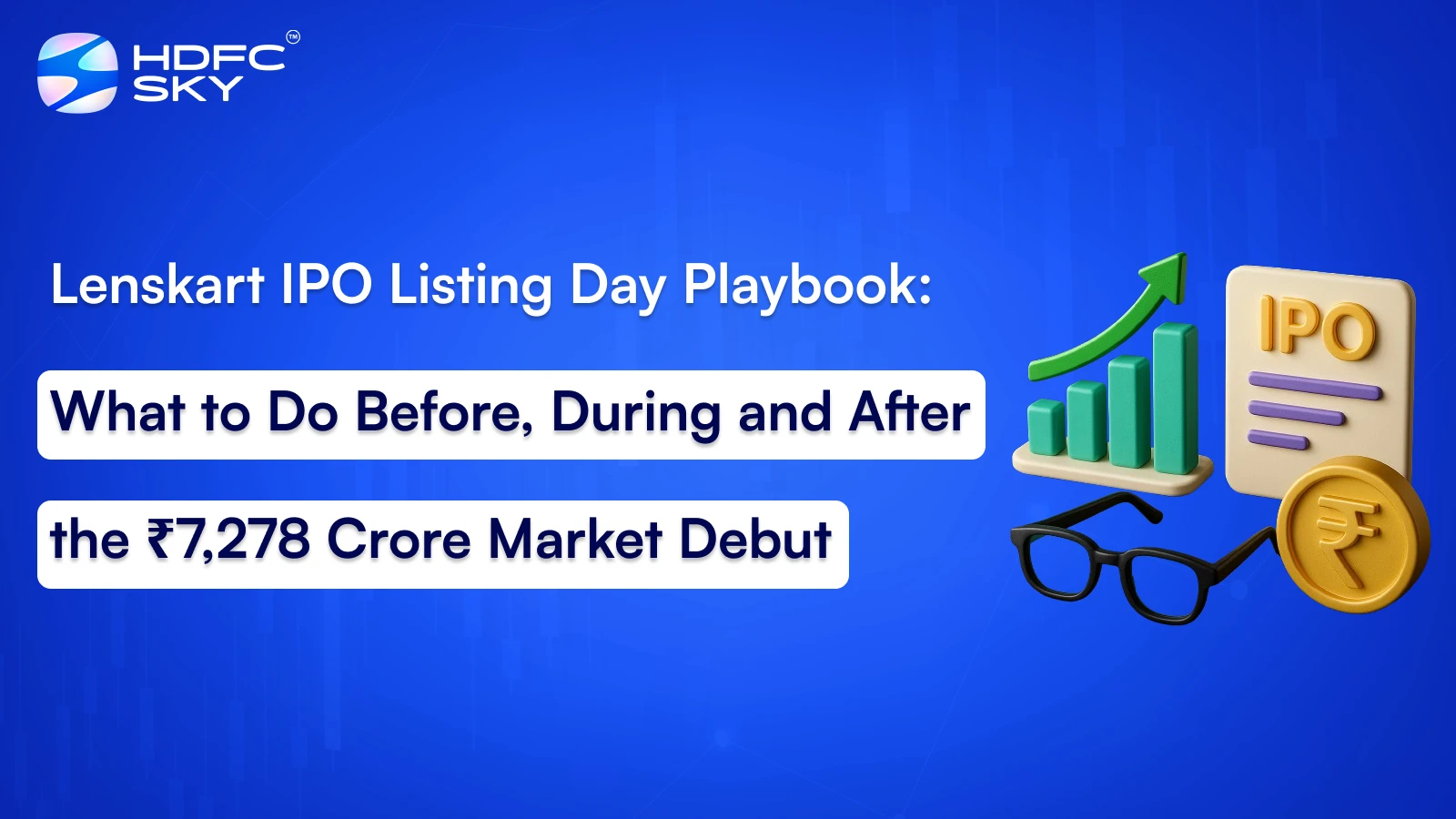 HDFC SKY™

Lenskart IPO Listing Day Playbook:

What to Do Before, During and After

the ₹7,278 Crore Market Debut

IPO

₹